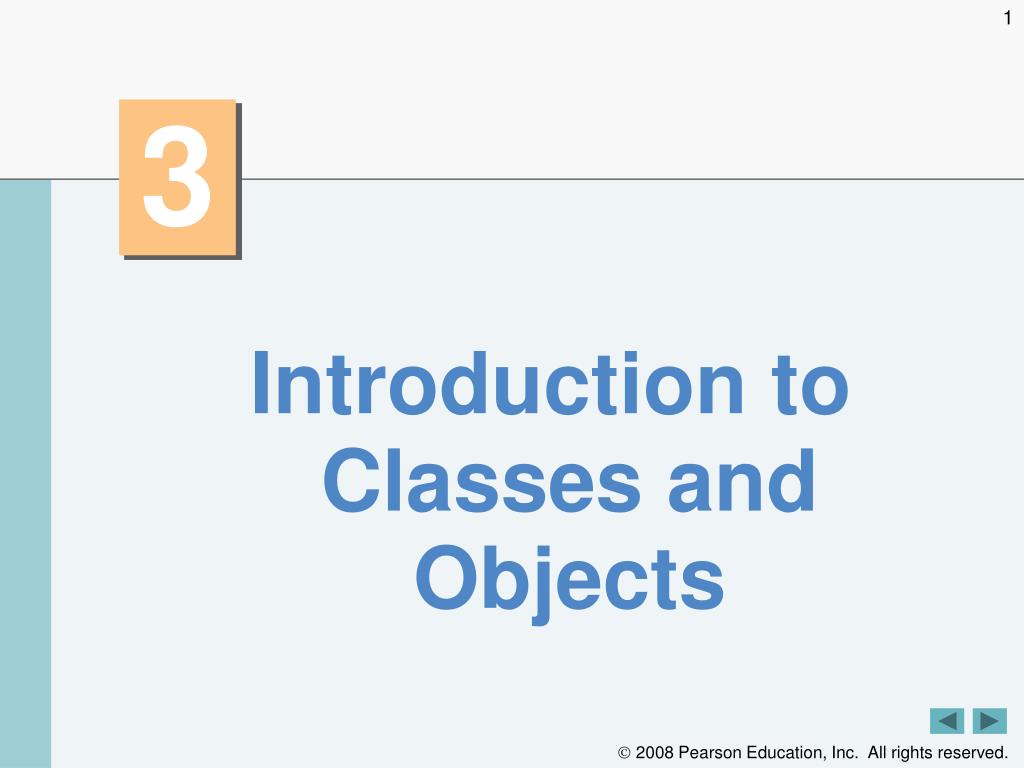 1

3

Introduction to Classes and Objects

© 2008 Pearson Education, Inc. All rights reserved.